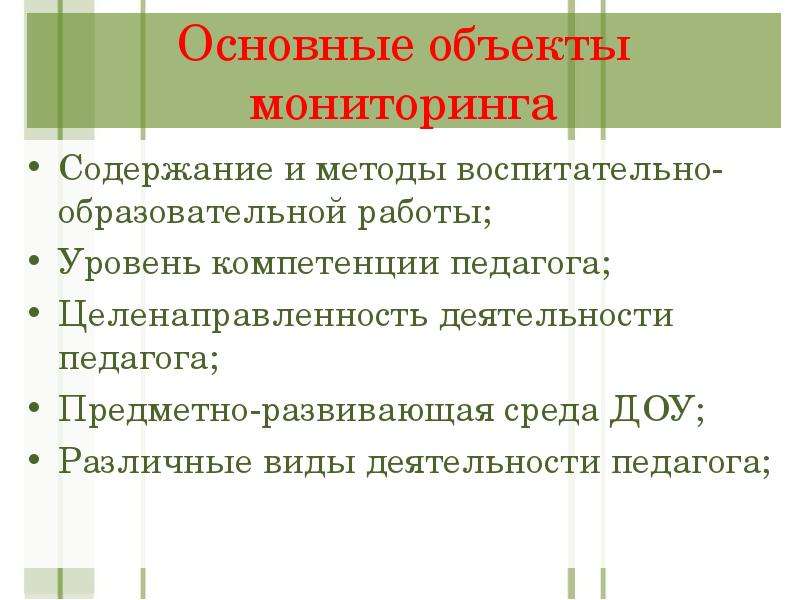 Основные объекты мониторинга

• Содержание и методы воспитательно-образовательной работы;
• Уровень компетенции педагога;
• Целенаправленность деятельности педагога;
• Предметно-развивающая среда ДОУ;
• Различные виды деятельности педагога;